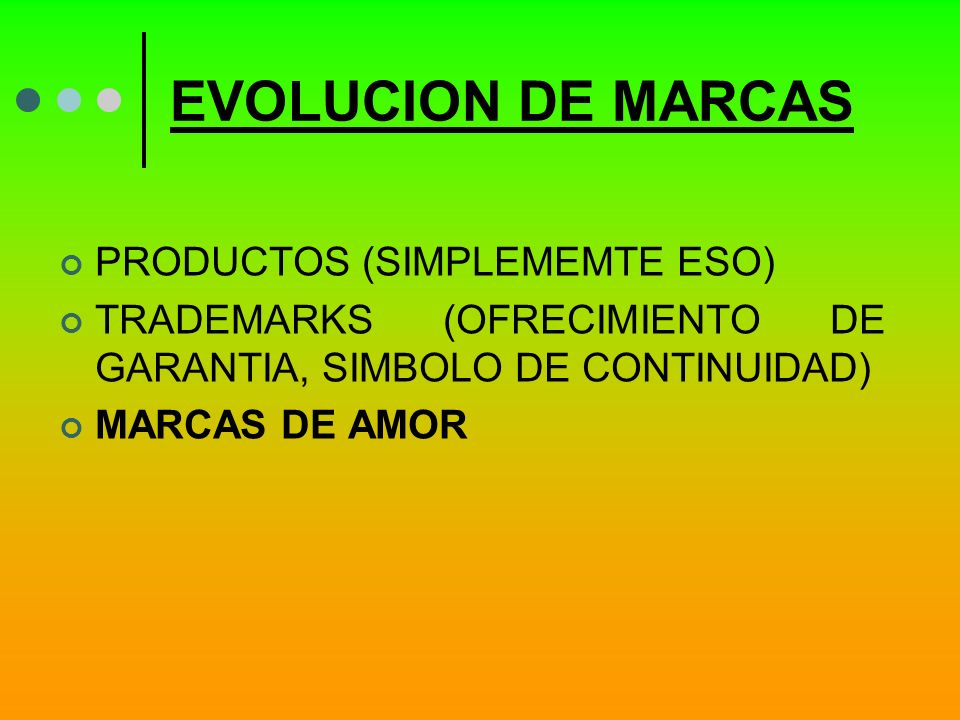 EVOLUCION DE MARCAS

PRODUCTOS (SIMPLEMEMTE ESO)

TRADEMARKS (OFRECIMIENTO DE GARANTIA, SIMBOLO DE CONTINUIDAD)

MARCAS DE AMOR